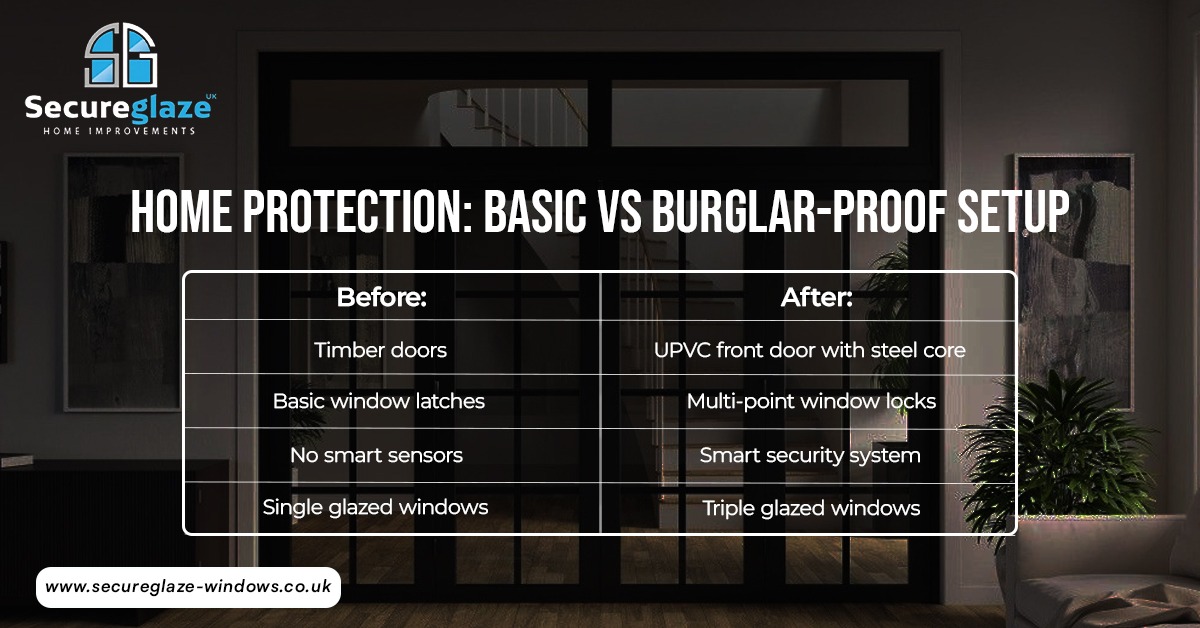 Secureglaze UK
HOME IMPROVEMENTS

HOME PROTECTION: BASIC VS BURGLAR-PROOF SETUP

| Before: | After: |
|---|---|
| Timber doors | UPVC front door with steel core |
| Basic window latches | Multi-point window locks |
| No smart sensors | Smart security system |
| Single glazed windows | Triple glazed windows |

www.secureglaze-windows.co.uk